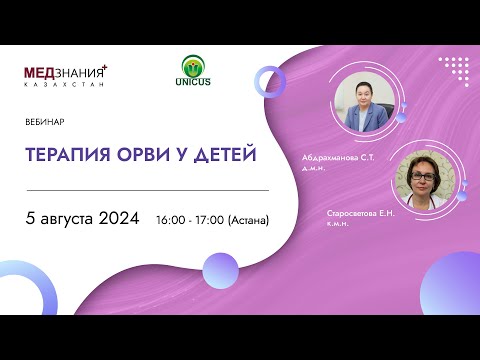 МЕДЗНАНИЯ+
КАЗАХСТАН

UNICUS

ВЕБИНАР

ТЕРАПИЯ ОРВИ У ДЕТЕЙ

5 августа 2024 16:00 - 17:00 (Астана)

Абдрахманова С.Т.
д.м.н.

Старосветова Е.Н.
к.м.н.